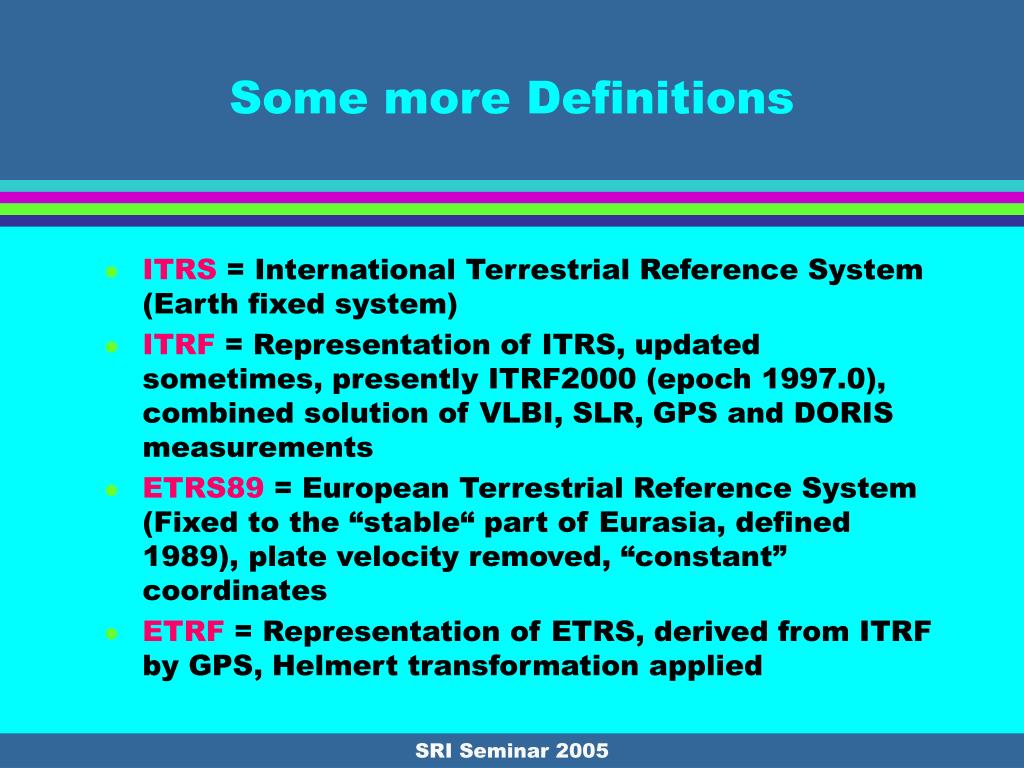 Some more Definitions

- ITRS = International Terrestrial Reference System (Earth fixed system)
- ITRF = Representation of ITRS, updated sometimes, presently ITRF2000 (epoch 1997.0), combined solution of VLBI, SLR, GPS and DORIS measurements
- ETRS89 = European Terrestrial Reference System (Fixed to the “stable“ part of Eurasia, defined 1989), plate velocity removed, “constant” coordinates
- ETRF = Representation of ETRS, derived from ITRF by GPS, Helmert transformation applied

SRI Seminar 2005